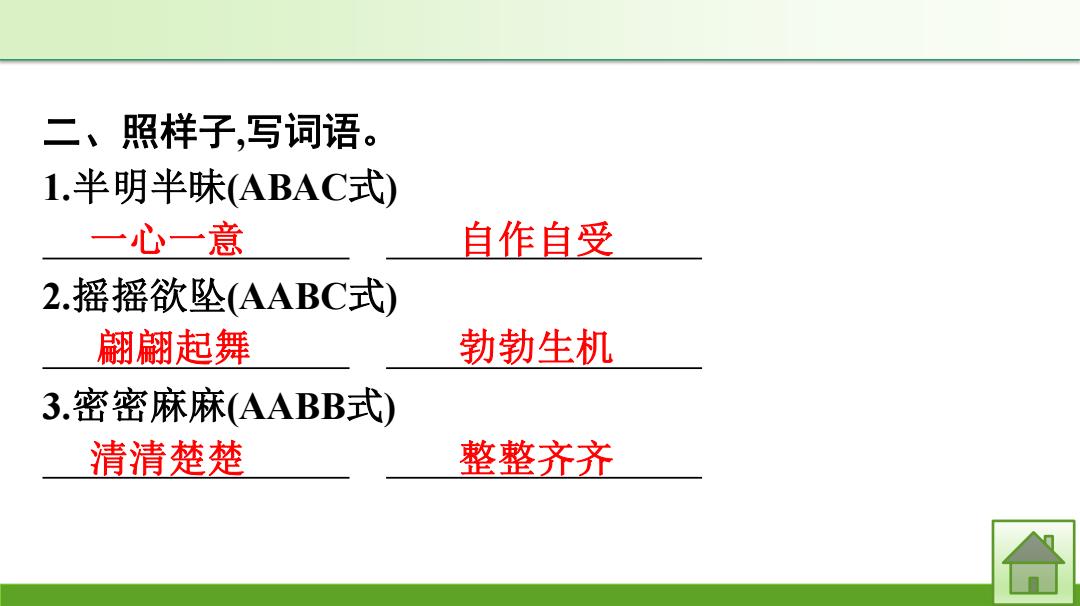 二、照样子,写词语。
1.半明半昧(ABAC式)

一心一意　　自作自受

2.摇摇欲坠(AABC式)

翩翩起舞　　勃勃生机

3.密密麻麻(AABB式)

清清楚楚　　整整齐齐